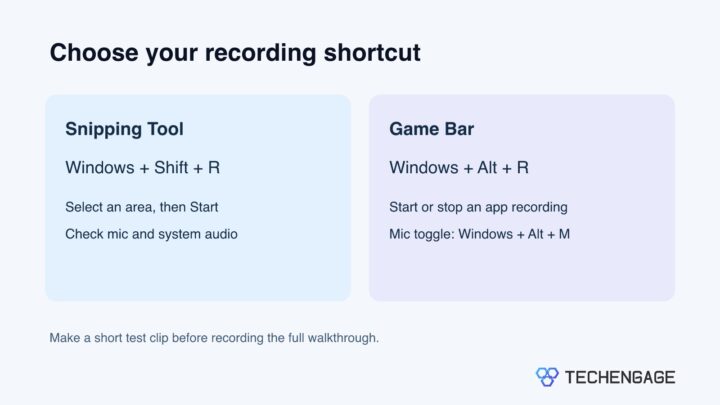 Choose your recording shortcut

Snipping Tool

Windows + Shift + R

Select an area, then Start

Check mic and system audio

Game Bar

Windows + Alt + R

Start or stop an app recording

Mic toggle: Windows + Alt + M

Make a short test clip before recording the full walkthrough.

TECHENGAGE